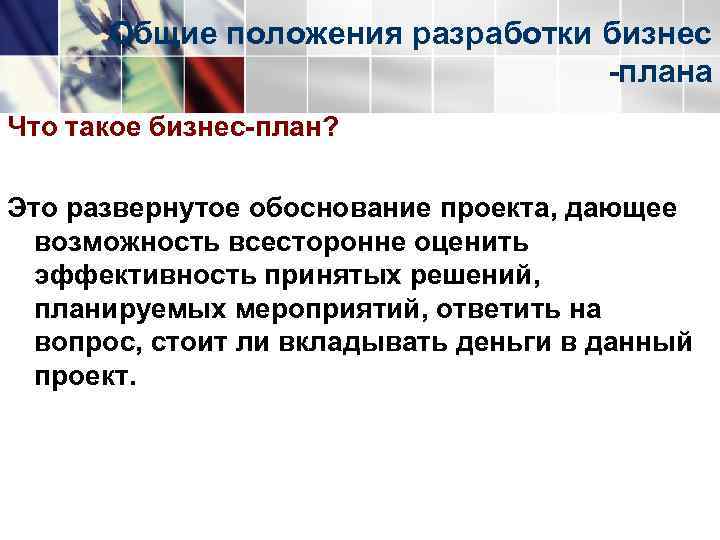 Общие положения разработки бизнес -плана

Что такое бизнес-план?

Это развернутое обоснование проекта, дающее возможность всесторонне оценить эффективность принятых решений, планируемых мероприятий, ответить на вопрос, стоит ли вкладывать деньги в данный проект.